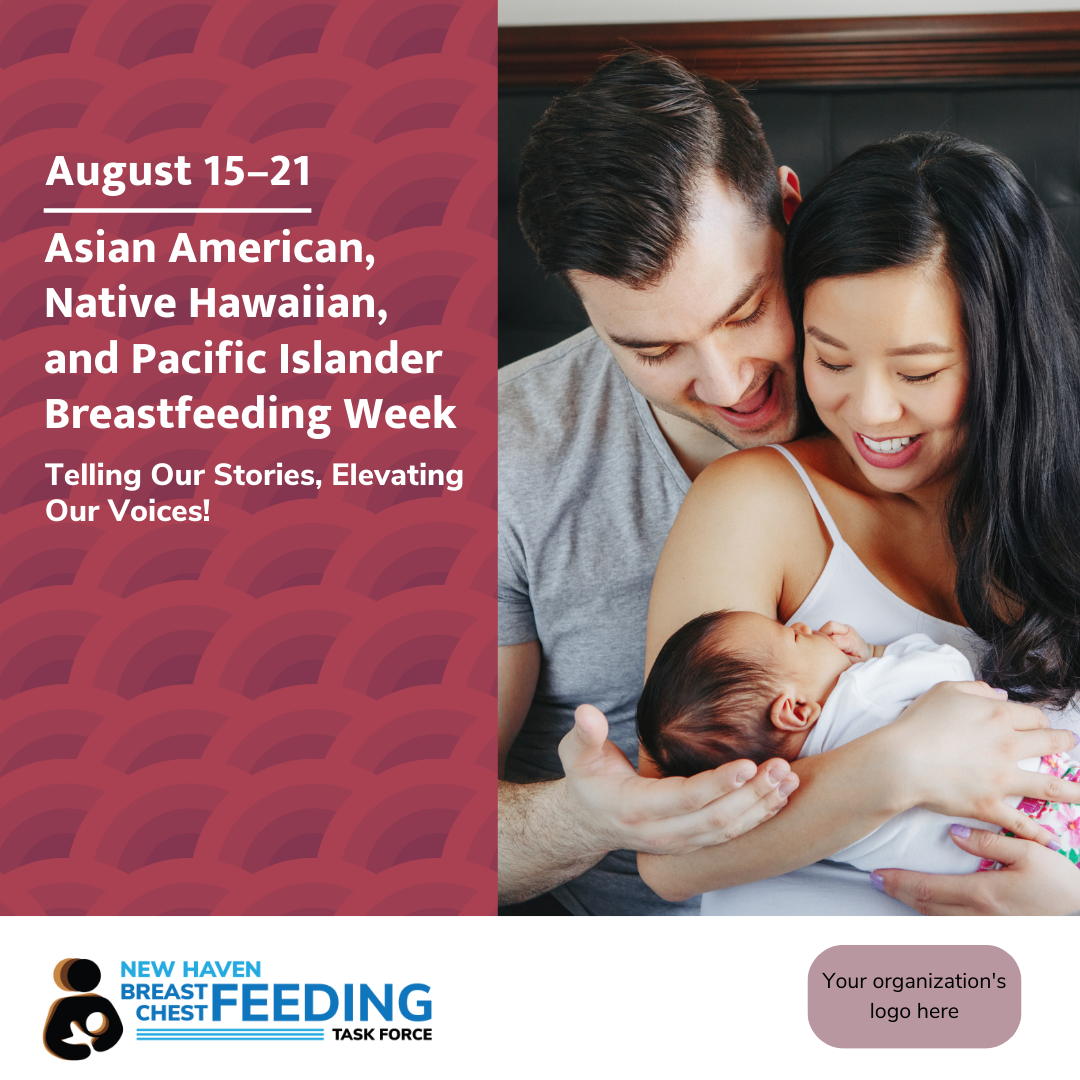 August 15–21

Asian American, Native Hawaiian, and Pacific Islander Breastfeeding Week

Telling Our Stories, Elevating Our Voices!

NEW HAVEN BREAST CHEST FEEDING TASK FORCE

Your organization's logo here